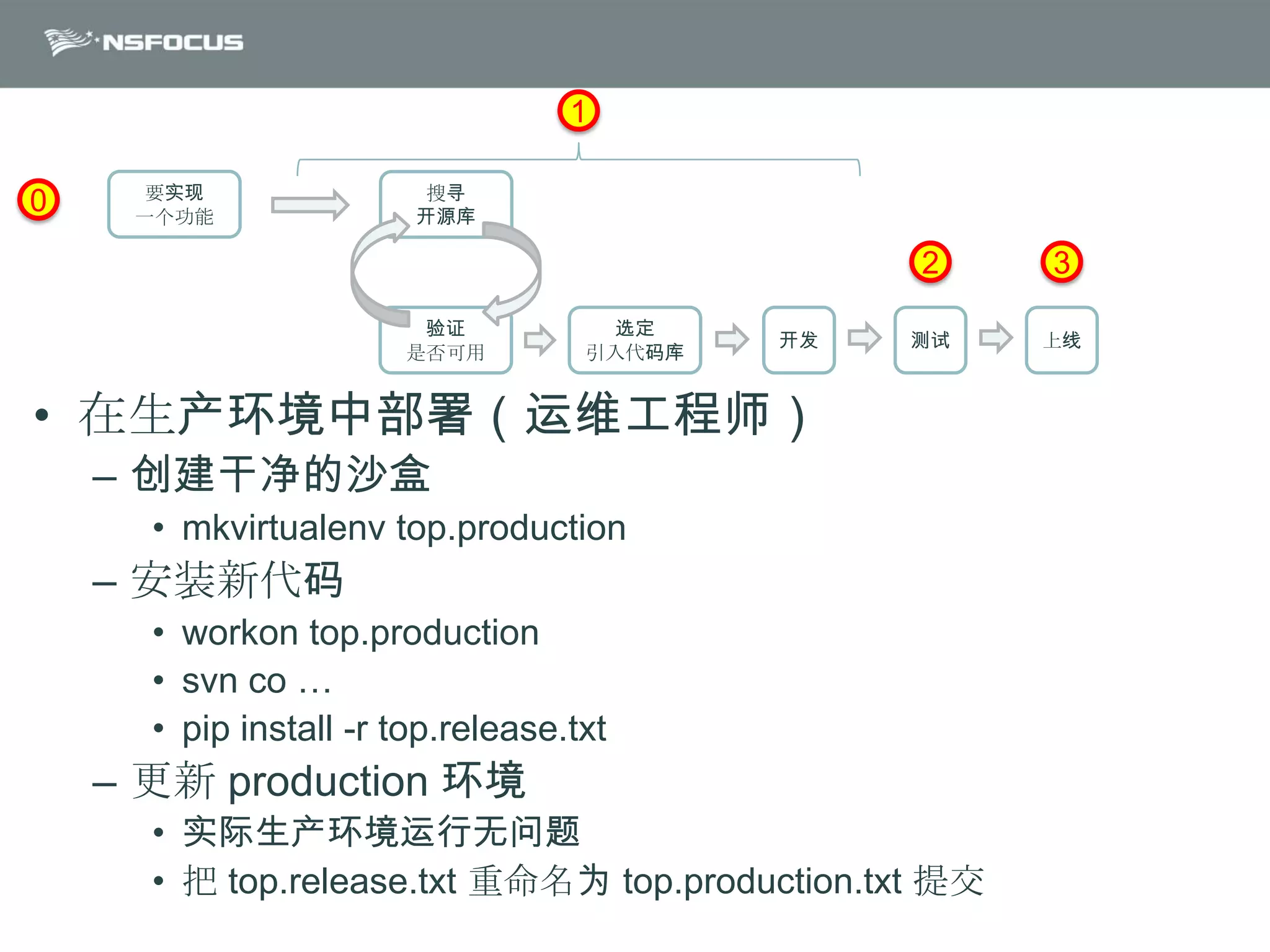 NSFOCUS

1

0

要实现
一个功能

搜寻
开源库

验证
是否可用

选定
引入代码库

开发

2

测试

3

上线

• 在生产环境中部署（运维工程师）
– 创建干净的沙盒
• mkvirtualenv top.production
– 安装新代码
• workon top.production
• svn co …
• pip install -r top.release.txt
– 更新 production 环境
• 实际生产环境运行无问题
• 把 top.release.txt 重命名为 top.production.txt 提交